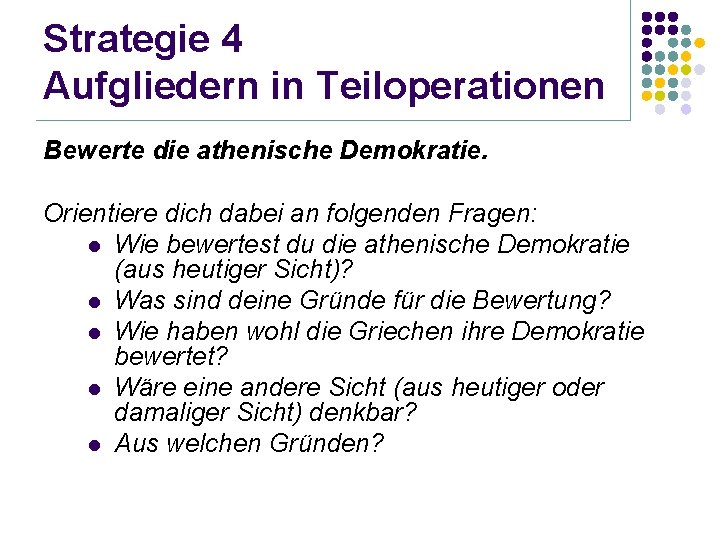 Strategie 4
Aufgliedern in Teiloperationen

Bewerte die athenische Demokratie.

Orientiere dich dabei an folgenden Fragen:
- Wie bewertest du die athenische Demokratie (aus heutiger Sicht)?
- Was sind deine Gründe für die Bewertung?
- Wie haben wohl die Griechen ihre Demokratie bewertet?
- Wäre eine andere Sicht (aus heutiger oder damaliger Sicht) denkbar?
- Aus welchen Gründen?